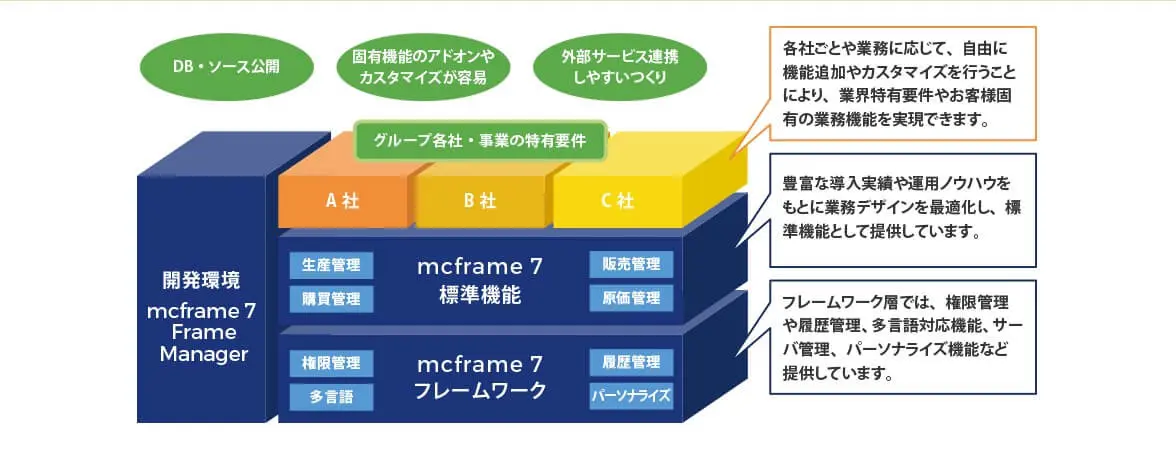 DB・ソース公開

固有機能のアドオンやカスタマイズが容易

外部サービス連携しやすいつくり

各社ごとや業務に応じて、自由に機能追加やカスタマイズを行うことにより、業界特有要件やお客様固有の業務機能を実現できます。

グループ各社・事業の特有要件

A 社

B 社

C 社

豊富な導入実績や運用ノウハウをもとに業務デザインを最適化し、標準機能として提供しています。

開発環境
mcframe 7
Frame
Manager

生産管理

購買管理

mcframe 7
標準機能

販売管理

原価管理

フレームワーク層では、権限管理や履歴管理、多言語対応機能、サーバ管理、パーソナライズ機能など提供しています。

権限管理

多言語

mcframe 7
フレームワーク

履歴管理

パーソナライズ